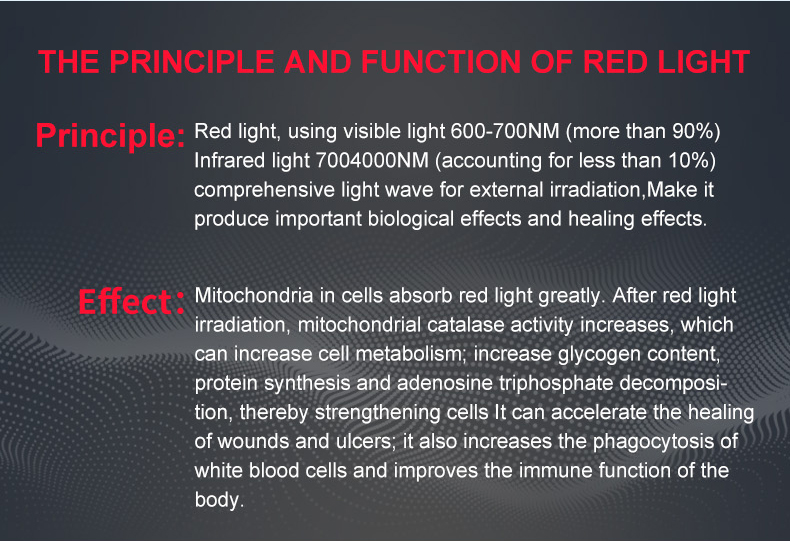 THE PRINCIPLE AND FUNCTION OF RED LIGHT

Principle: Red light, using visible light 600-700NM (more than 90%) Infrared light 7004000NM (accounting for less than 10%) comprehensive light wave for external irradiation,Make it produce important biological effects and healing effects.

Effect: Mitochondria in cells absorb red light greatly. After red light irradiation, mitochondrial catalase activity increases, which can increase cell metabolism; increase glycogen content, protein synthesis and adenosine triphosphate decomposition, thereby strengthening cells It can accelerate the healing of wounds and ulcers; it also increases the phagocytosis of white blood cells and improves the immune function of the body.